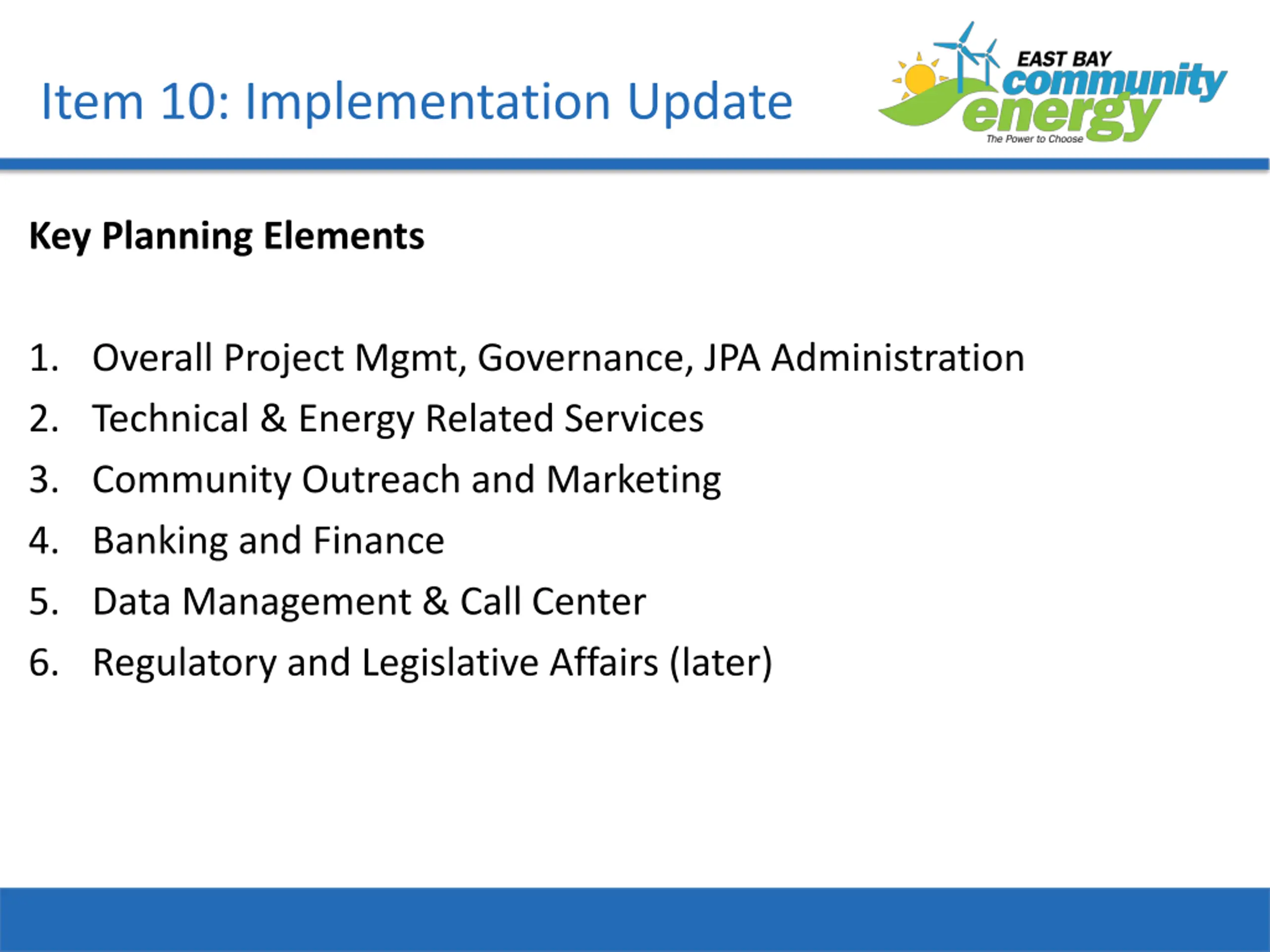 Item 10: Implementation Update

EAST BAY community energy
The Power to Choose

Key Planning Elements

1. Overall Project Mgmt, Governance, JPA Administration
2. Technical & Energy Related Services
3. Community Outreach and Marketing
4. Banking and Finance
5. Data Management & Call Center
6. Regulatory and Legislative Affairs (later)